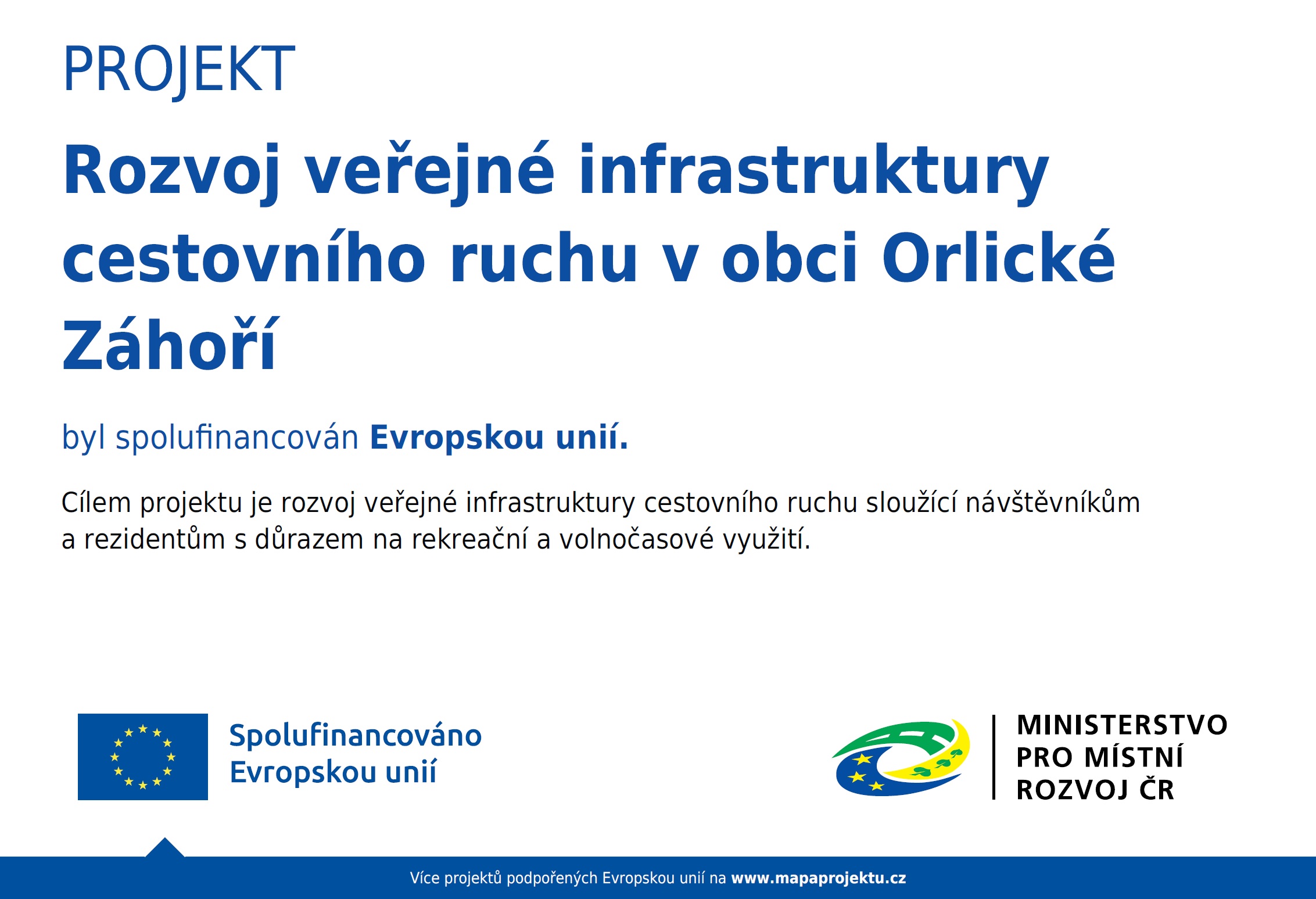 PROJEKT

Rozvoj veřejné infrastruktury cestovního ruchu v obci Orlické Záhoří

byl spolufinancován Evropskou unií.

Cílem projektu je rozvoj veřejné infrastruktury cestovního ruchu sloužící návštěvníkům a rezidentům s důrazem na rekreační a volnočasové využití.

Spolufinancováno Evropskou unií

MINISTERSTVO PRO MÍSTNÍ ROZVOJ ČR

Více projektů podpořených Evropskou unií na www.mapaprojektu.cz